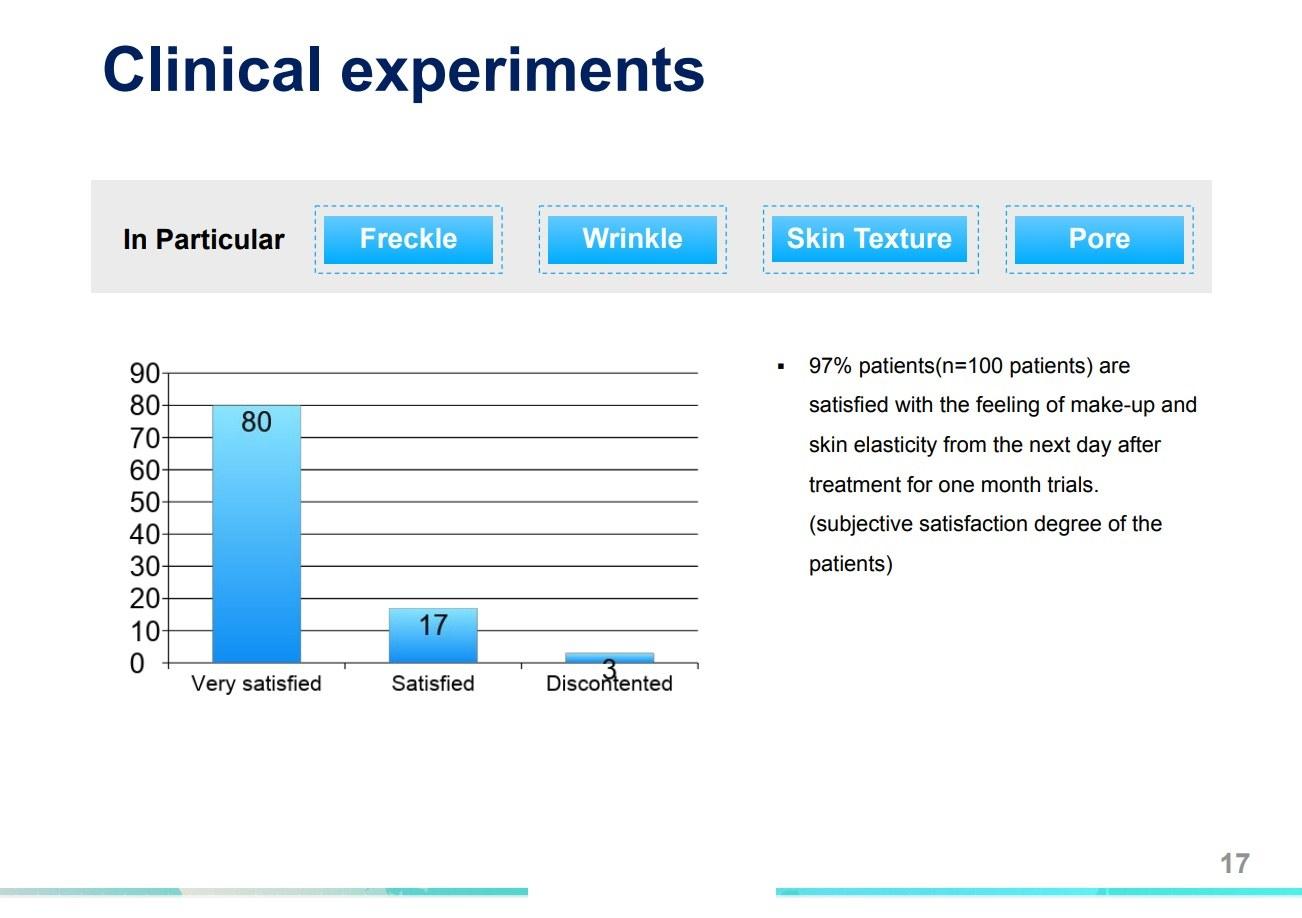 Clinical experiments

In Particular Freckle Wrinkle Skin Texture Pore

90
80
70
60
50
40
30
20
10
0

80
17
3

Very satisfied Satisfied Discontented

▪ 97% patients(n=100 patients) are satisfied with the feeling of make-up and skin elasticity from the next day after treatment for one month trials. (subjective satisfaction degree of the patients)

17